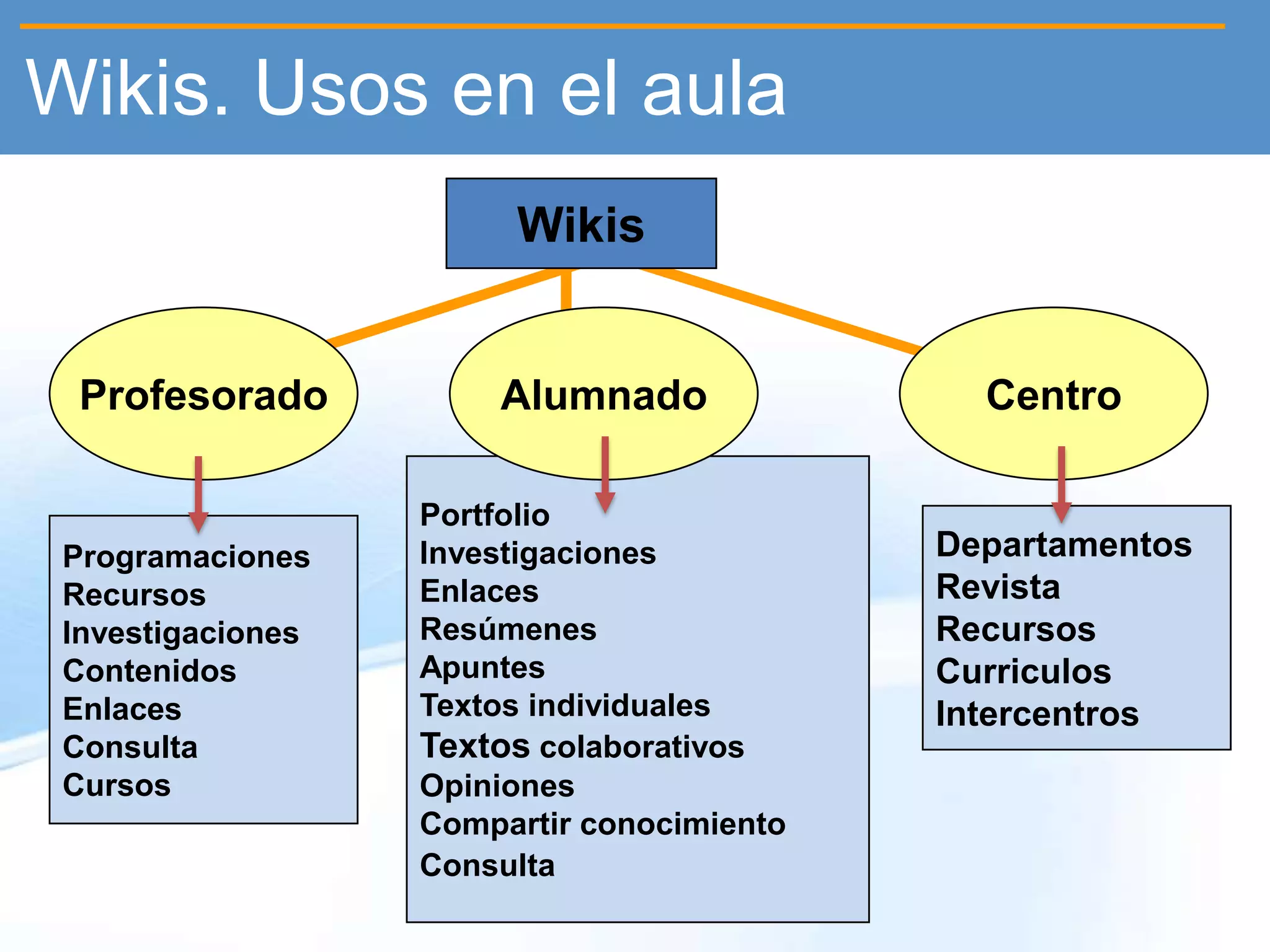 Wikis. Usos en el aula

Wikis

Profesorado

Alumnado

Centro

Programaciones
Recursos
Investigaciones
Contenidos
Enlaces
Consulta
Cursos

Portfolio
Investigaciones
Enlaces
Resúmenes
Apuntes
Textos individuales
Textos colaborativos
Opiniones
Compartir conocimiento
Consulta

Departamentos
Revista
Recursos
Curriculos
Intercentros